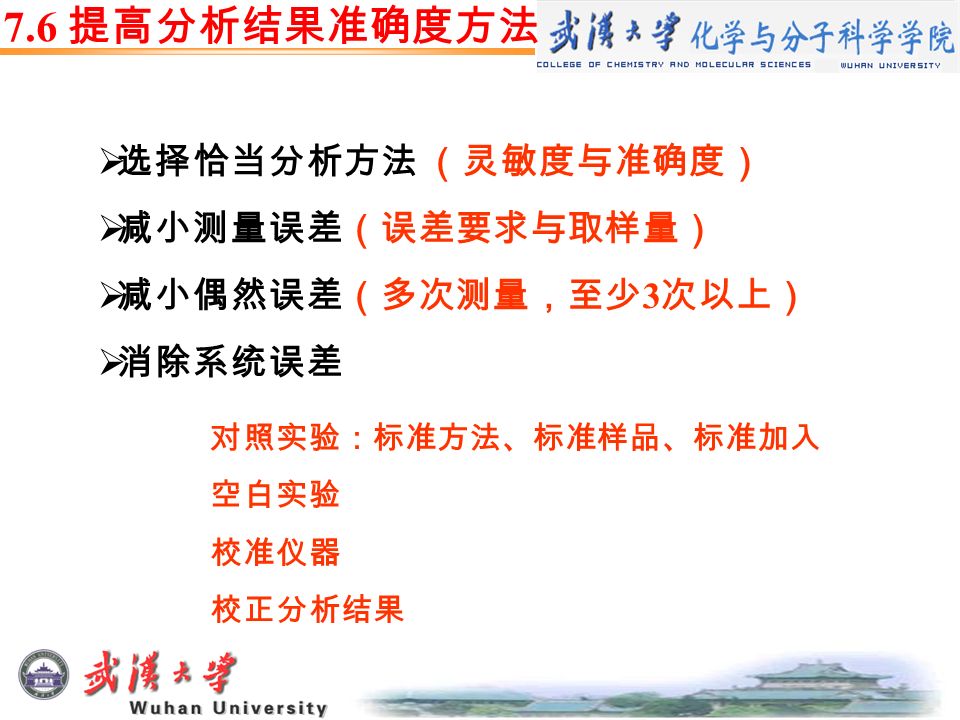 7.6 提高分析结果准确度方法

武漢大學 化学与分子科学学院
COLLEGE OF CHEMISTRY AND MOLECULAR SCIENCES WUHAN UNIVERSITY

➢选择恰当分析方法（灵敏度与准确度）

➢减小测量误差（误差要求与取样量）

➢减小偶然误差（多次测量，至少3次以上）

➢消除系统误差

对照实验：标准方法、标准样品、标准加入

空白实验

校准仪器

校正分析结果

武漢大學
Wuhan University